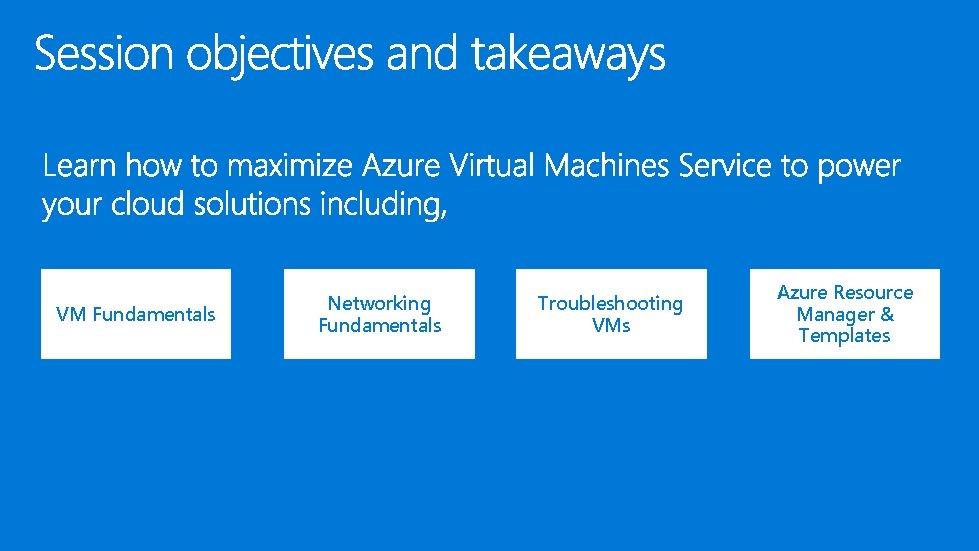 Session objectives and takeaways

Learn how to maximize Azure Virtual Machines Service to power your cloud solutions including,

VM Fundamentals

Networking Fundamentals

Troubleshooting VMs

Azure Resource Manager & Templates